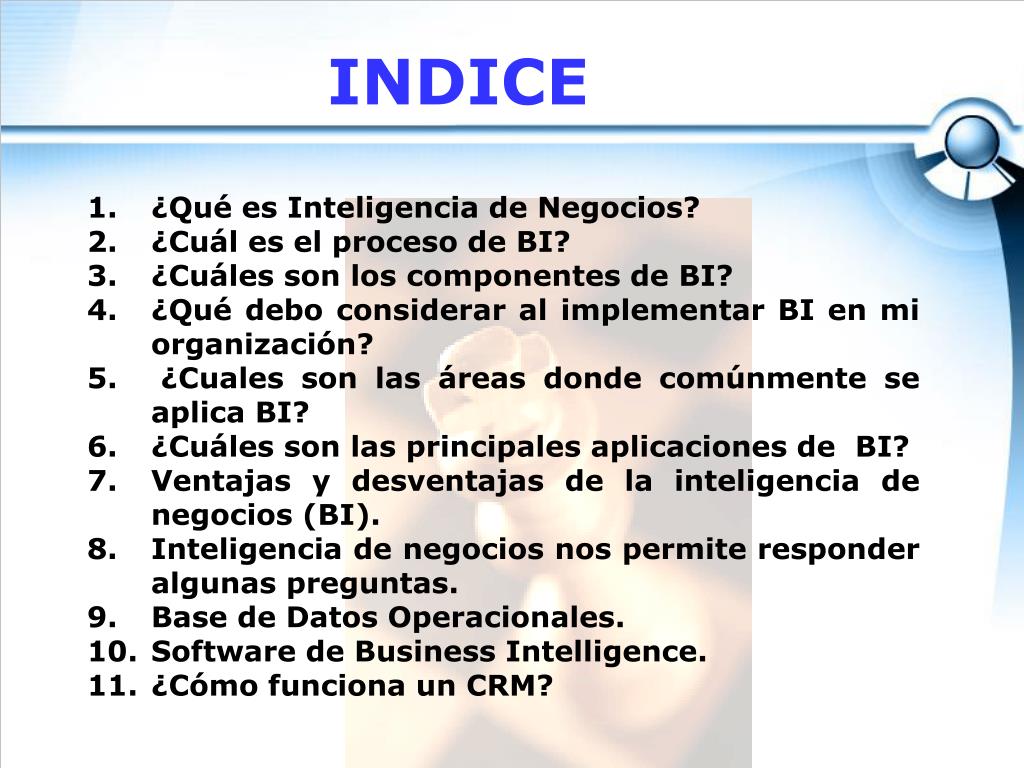 INDICE

1. ¿Qué es Inteligencia de Negocios?
2. ¿Cuál es el proceso de BI?
3. ¿Cuáles son los componentes de BI?
4. ¿Qué debo considerar al implementar BI en mi organización?
5. ¿Cuales son las áreas donde comúnmente se aplica BI?
6. ¿Cuáles son las principales aplicaciones de BI?
7. Ventajas y desventajas de la inteligencia de negocios (BI).
8. Inteligencia de negocios nos permite responder algunas preguntas.
9. Base de Datos Operacionales.
10. Software de Business Intelligence.
11. ¿Cómo funciona un CRM?